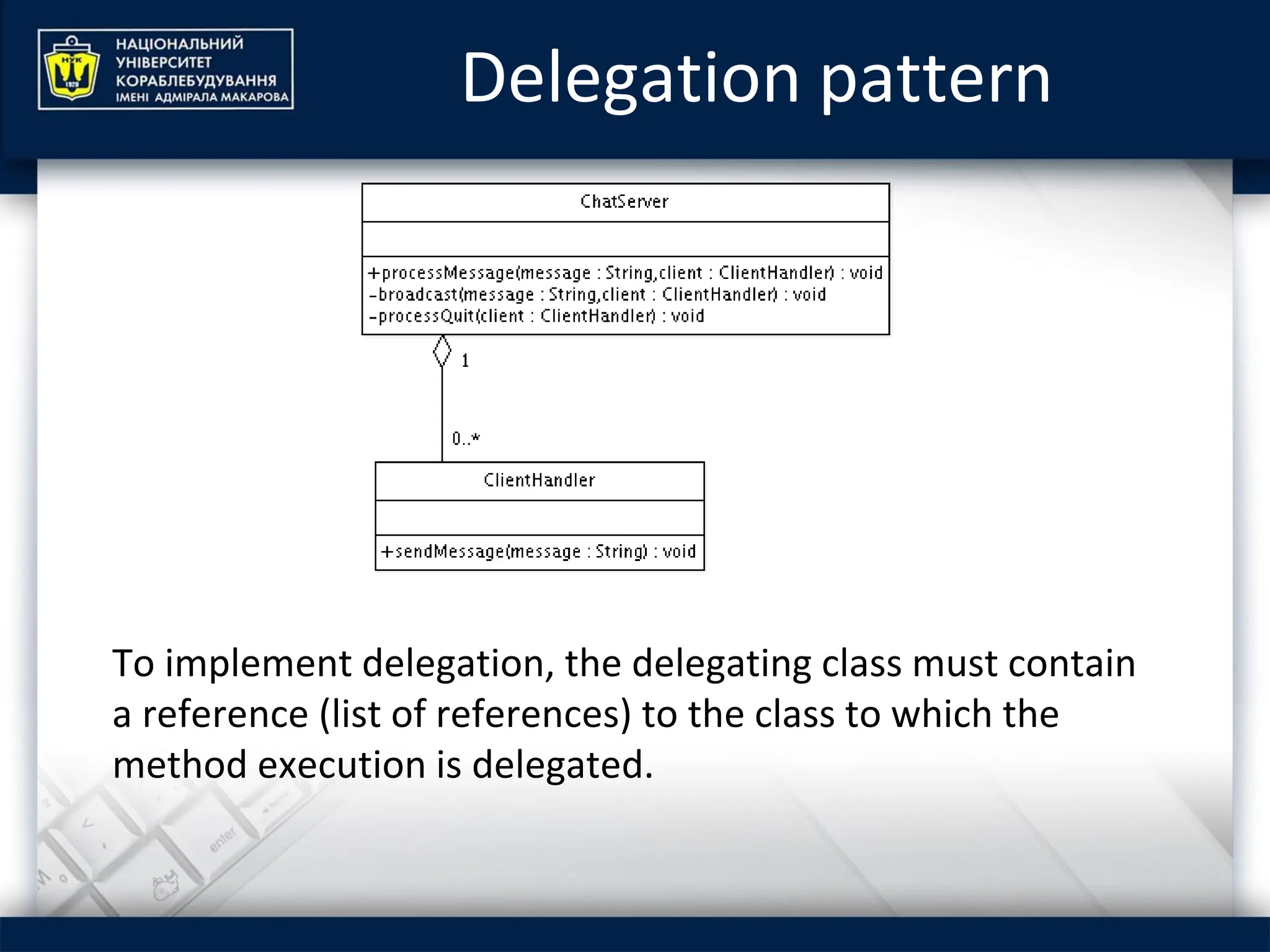 НУК
1920
НАЦІОНАЛЬНИЙ УНІВЕРСИТЕТ КОРАБЛЕБУДУВАННЯ ІМЕНІ АДМІРАЛА МАКАРОВА

Delegation pattern

ChatServer

+processMessage(message : String,client : ClientHandler) : void
-broadcast(message : String,client : ClientHandler) : void
-processQuit(client : ClientHandler) : void

1

0..*

ClientHandler

+sendMessage(message : String) : void

To implement delegation, the delegating class must contain a reference (list of references) to the class to which the method execution is delegated.

enter